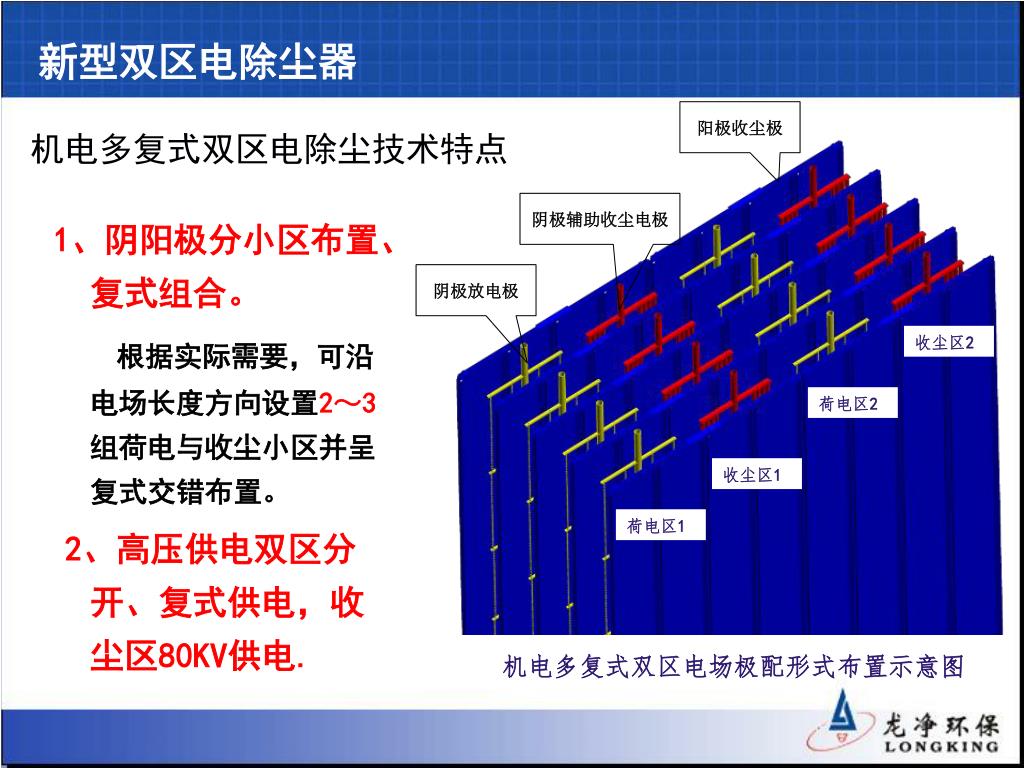 新型双区电除尘器

机电多复式双区电除尘技术特点

1、阴阳极分小区布置、复式组合。

根据实际需要，可沿电场长度方向设置2～3组荷电与收尘小区并呈复式交错布置。

2、高压供电双区分开、复式供电，收尘区80KV供电.

阳极收尘极

阴极辅助收尘电极

阴极放电极

收尘区2

荷电区2

收尘区1

荷电区1

机电多复式双区电场极配形式布置示意图

龙净环保
LONGKING